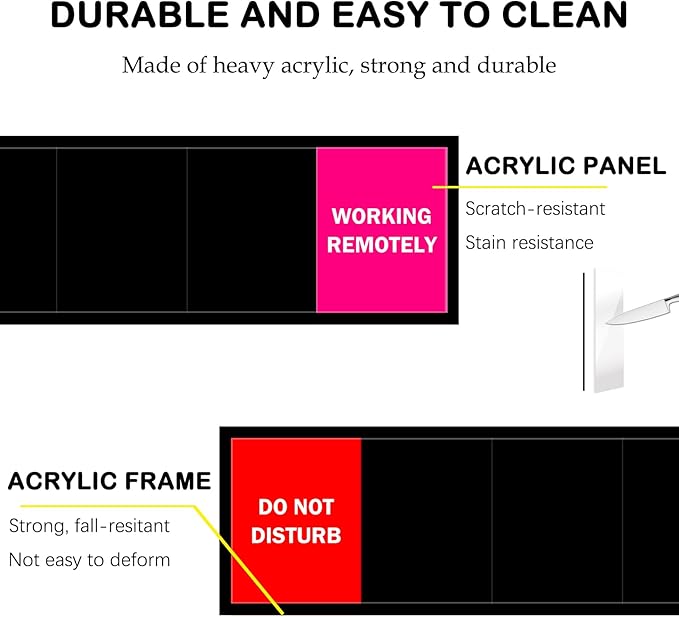 DURABLE AND EASY TO CLEAN

Made of heavy acrylic, strong and durable

WORKING REMOTELY

ACRYLIC PANEL

Scratch-resistant

Stain resistance

ACRYLIC FRAME

Strong, fall-resitant

Not easy to deform

DO NOT DISTURB